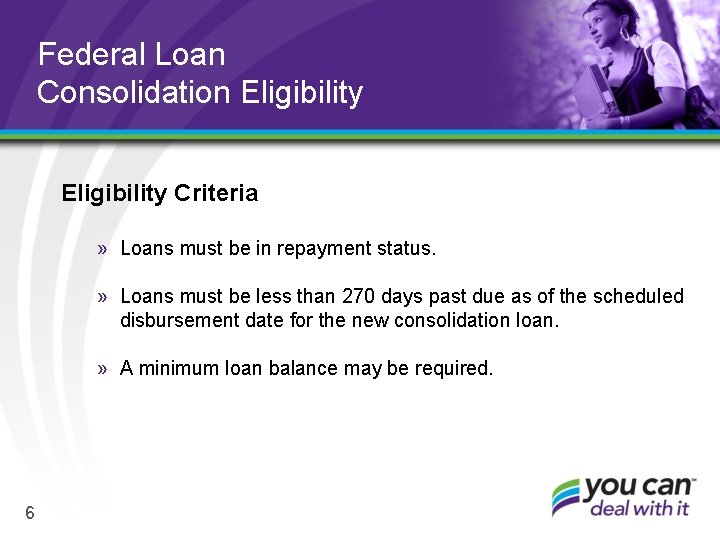 Federal Loan
Consolidation Eligibility

Eligibility Criteria

» Loans must be in repayment status.

» Loans must be less than 270 days past due as of the scheduled disbursement date for the new consolidation loan.

» A minimum loan balance may be required.

6

you can™
deal with it